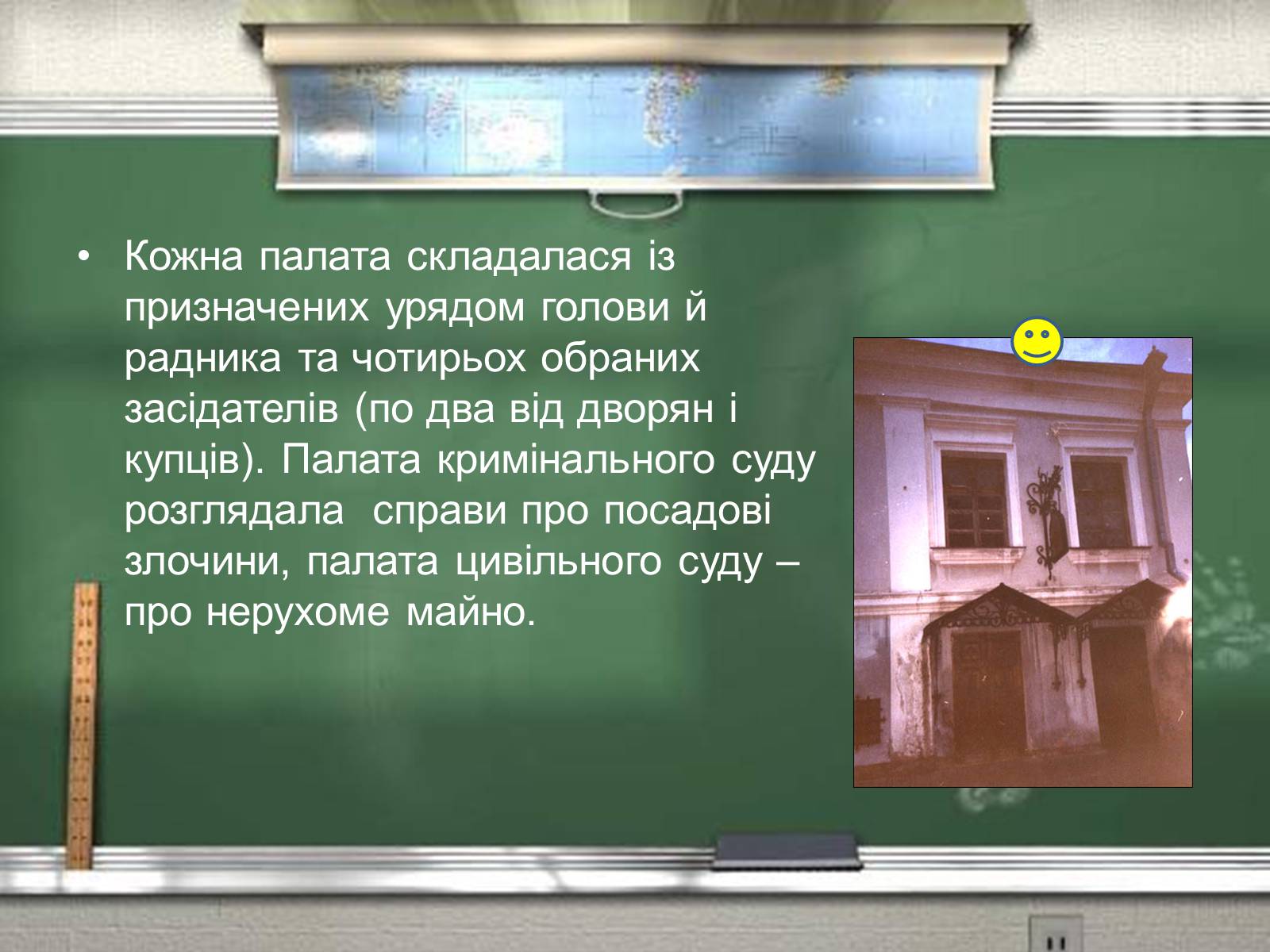 • Кожна палата складалася із призначених урядом голови й радника та чотирьох обраних засідателів (по два від дворян і купців). Палата кримінального суду розглядала  справи про посадові злочини, палата цивільного суду – про нерухоме майно.